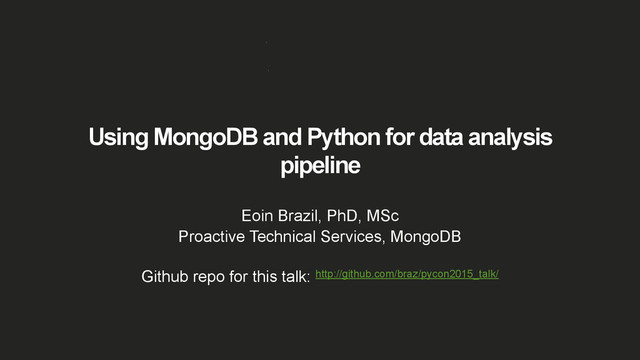 Using MongoDB and Python for data analysis pipeline

Eoin Brazil, PhD, MSc
Proactive Technical Services, MongoDB

Github repo for this talk: http://github.com/braz/pycon2015_talk/